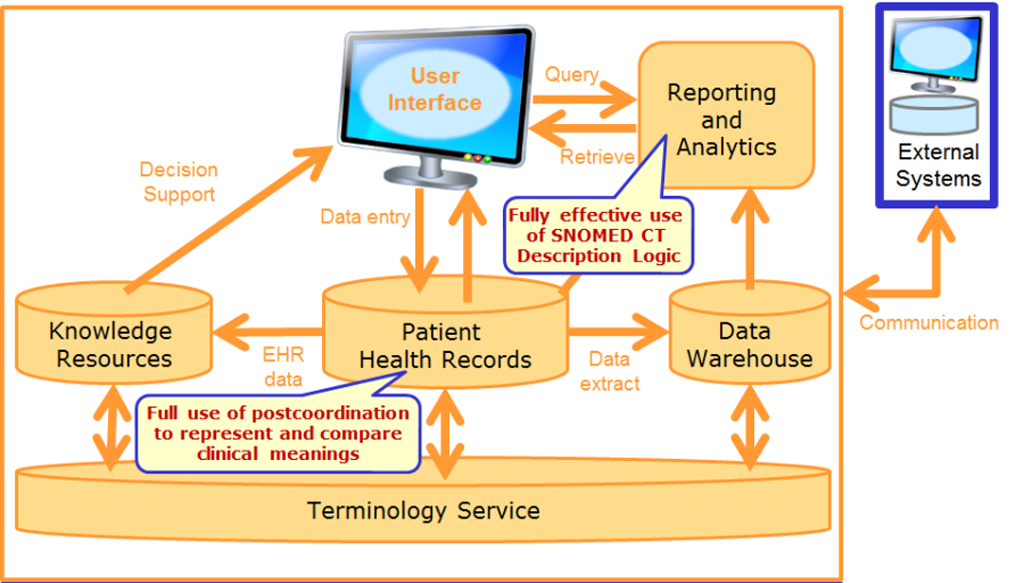 User Interface

Query

Retrieve

Reporting and Analytics

External Systems

Decision Support

Data entry

Fully effective use of SNOMED CT Description Logic

Knowledge Resources

EHR data

Patient Health Records

Data extract

Data Warehouse

Communication

Full use of postcoordination to represent and compare clinical meanings

Terminology Service